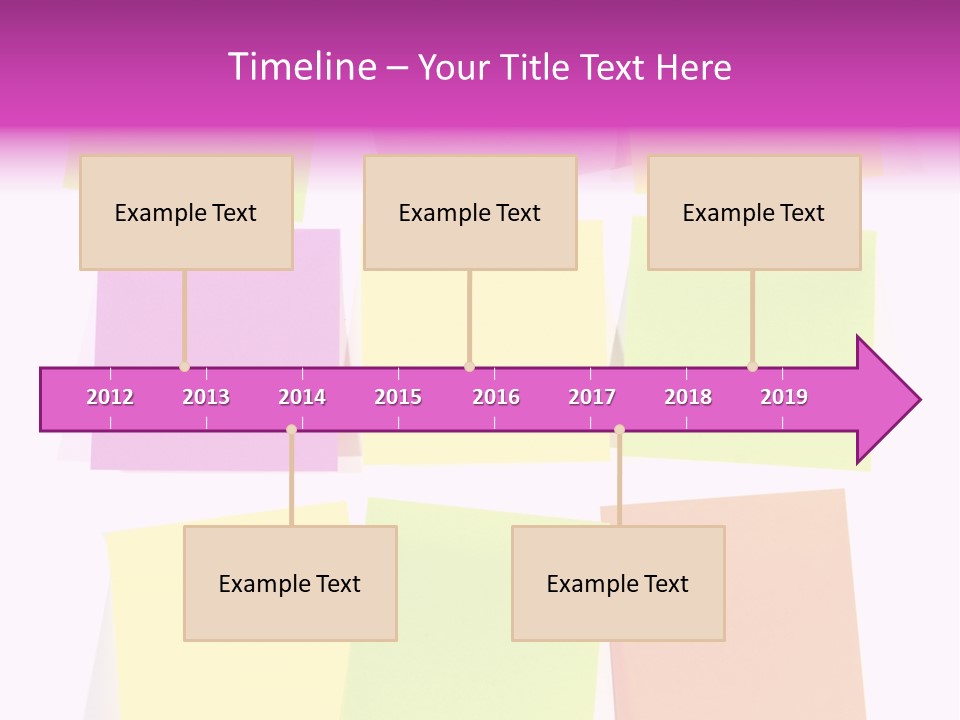 Timeline – Your Title Text Here

Example Text

Example Text

Example Text

2012 2013 2014 2015 2016 2017 2018 2019

Example Text

Example Text